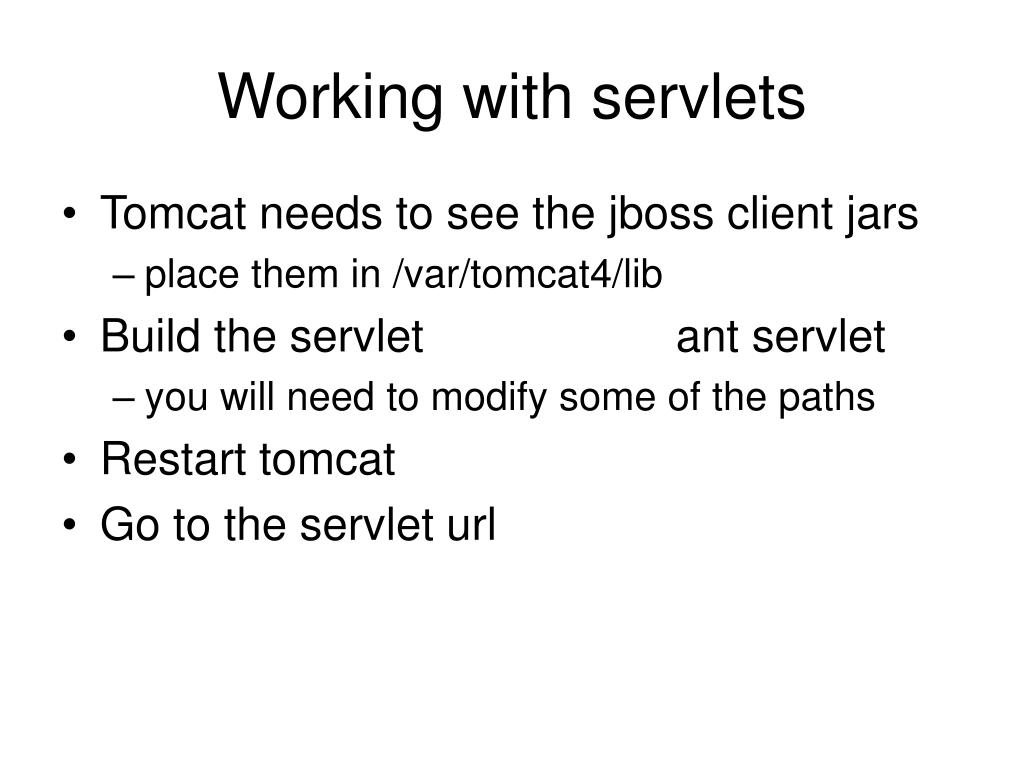 Working with servlets

• Tomcat needs to see the jboss client jars
– place them in /var/tomcat4/lib
• Build the servlet ant servlet
– you will need to modify some of the paths
• Restart tomcat
• Go to the servlet url